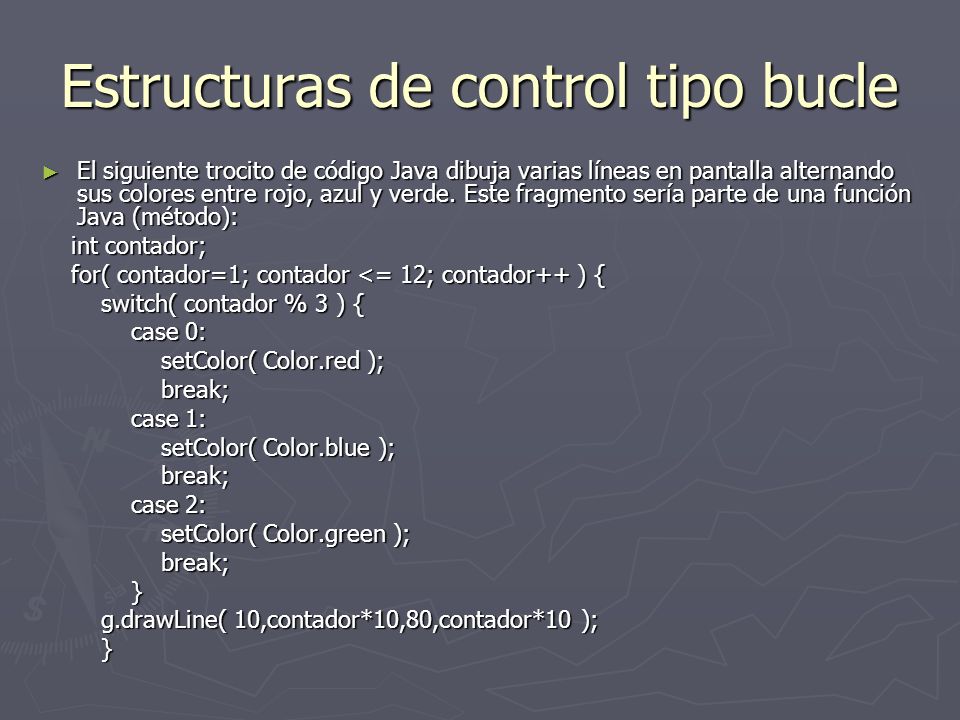 Estructuras de control tipo bucle

► El siguiente trocito de código Java dibuja varias líneas en pantalla alternando sus colores entre rojo, azul y verde. Este fragmento sería parte de una función Java (método):

int contador;
for( contador=1; contador <= 12; contador++ ) {
switch( contador % 3 ) {
case 0:
setColor( Color.red );
break;
case 1:
setColor( Color.blue );
break;
case 2:
setColor( Color.green );
break;
}
g.drawLine( 10,contador*10,80,contador*10 );
}